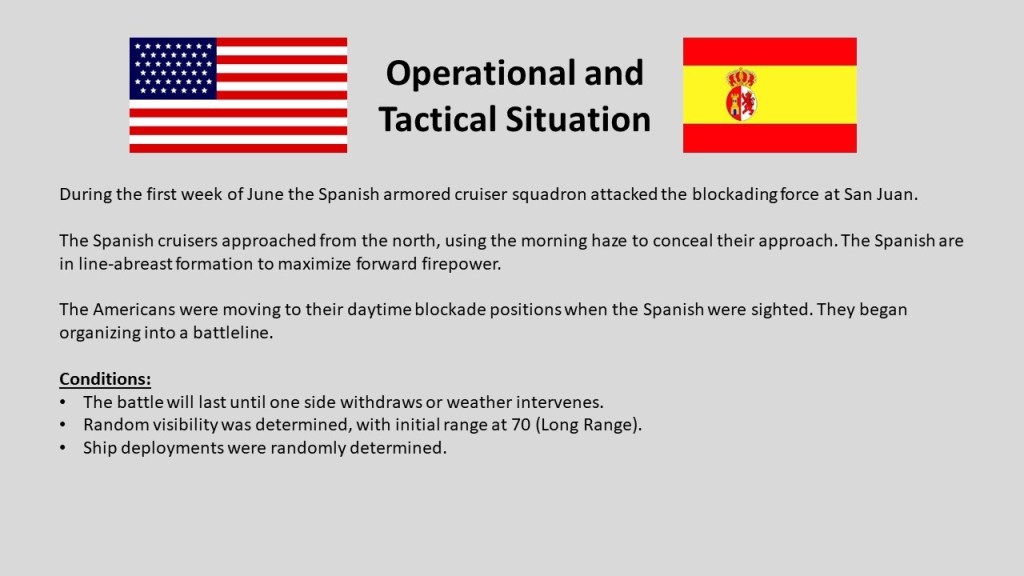 Operational and Tactical Situation

During the first week of June the Spanish armored cruiser squadron attacked the blockading force at San Juan.

The Spanish cruisers approached from the north, using the morning haze to conceal their approach. The Spanish are in line-abreast formation to maximize forward firepower.

The Americans were moving to their daytime blockade positions when the Spanish were sighted. They began organizing into a battleline.

Conditions:
• The battle will last until one side withdraws or weather intervenes.
• Random visibility was determined, with initial range at 70 (Long Range).
• Ship deployments were randomly determined.